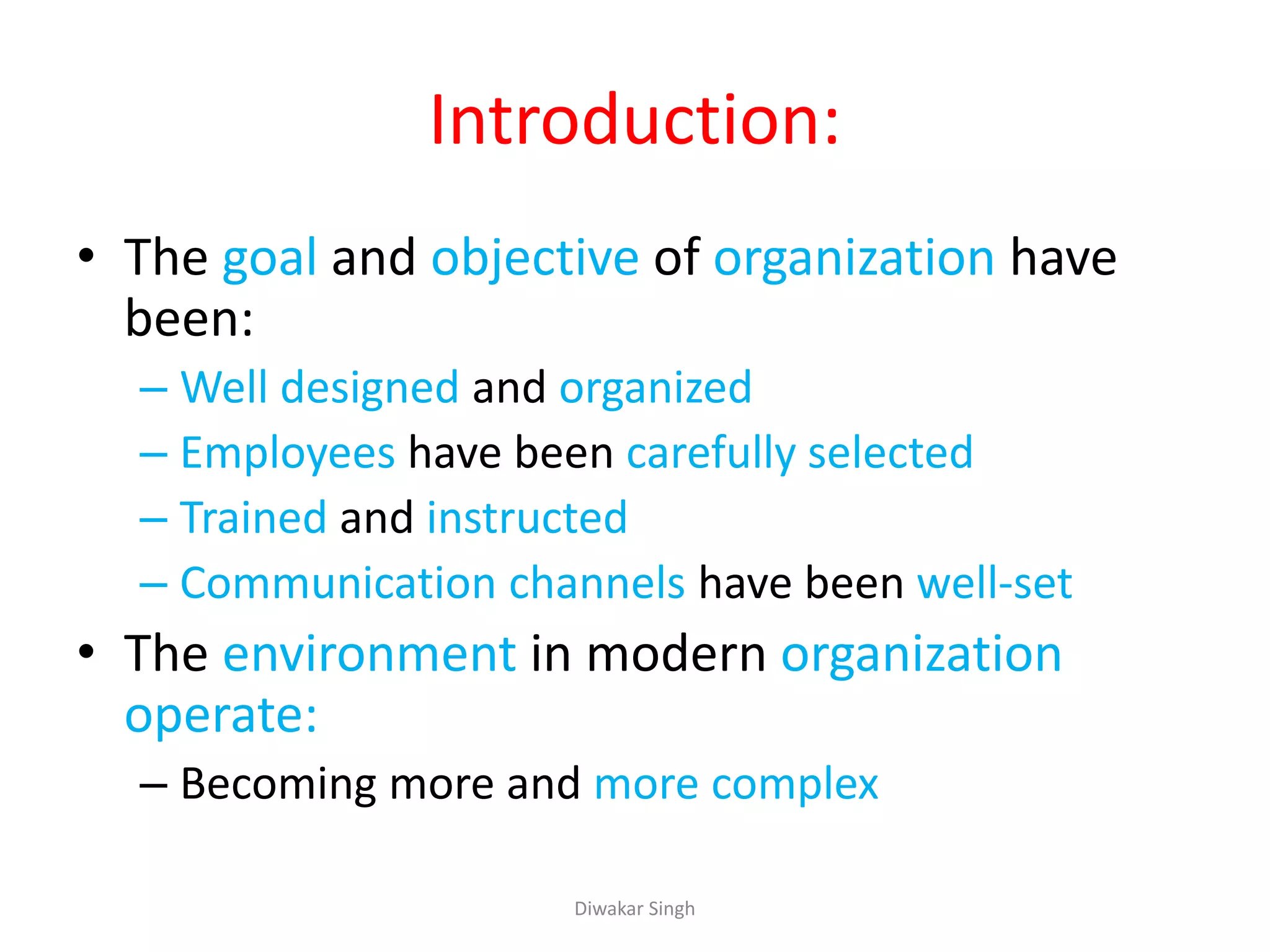 Introduction:

• The goal and objective of organization have been:
– Well designed and organized
– Employees have been carefully selected
– Trained and instructed
– Communication channels have been well-set

• The environment in modern organization operate:
– Becoming more and more complex

Diwakar Singh